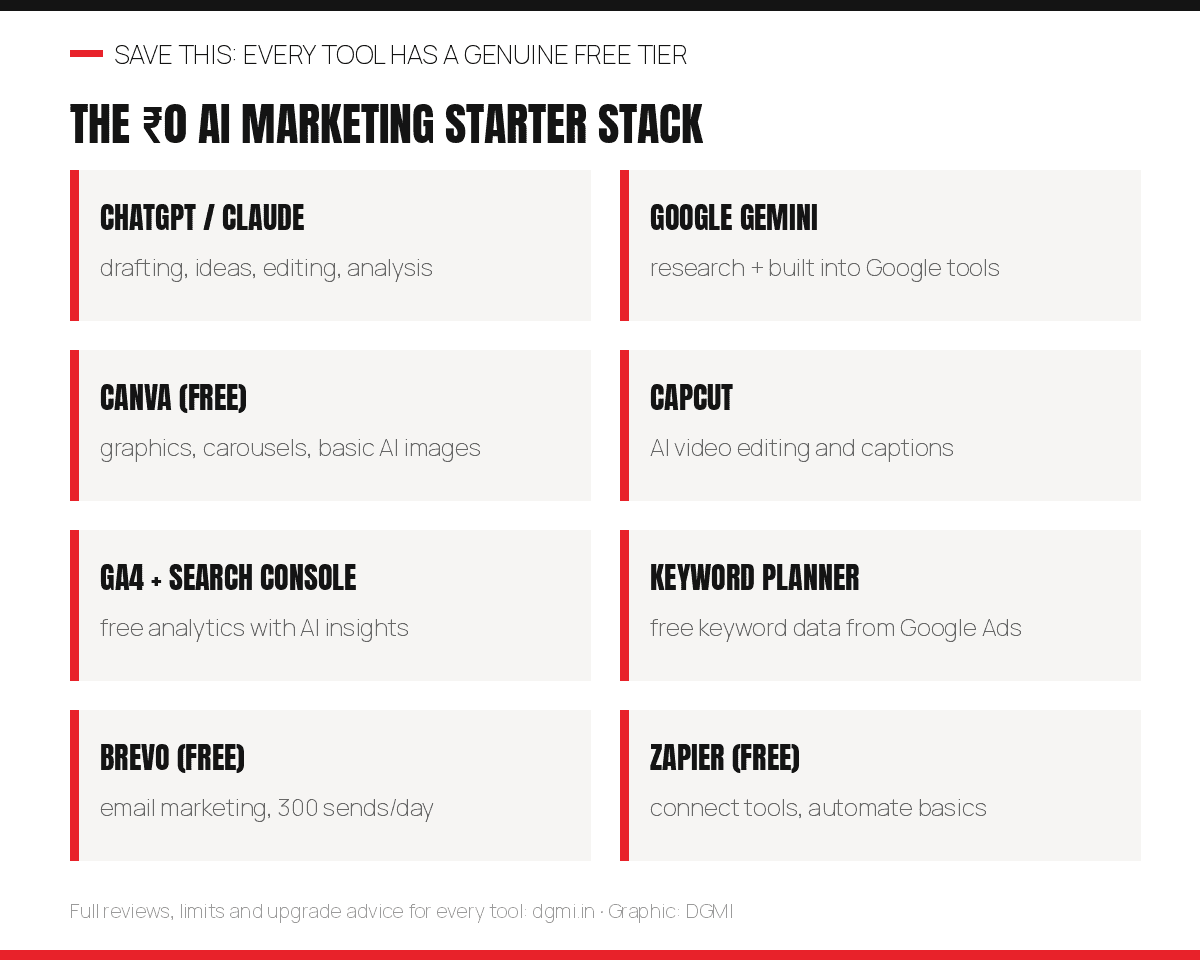 SAVE THIS: EVERY TOOL HAS A GENUINE FREE TIER

THE ₹0 AI MARKETING STARTER STACK

CHATGPT / CLAUDE

drafting, ideas, editing, analysis

GOOGLE GEMINI

research + built into Google tools

CANVA (FREE)

graphics, carousels, basic AI images

CAPCUT

AI video editing and captions

GA4 + SEARCH CONSOLE

free analytics with AI insights

KEYWORD PLANNER

free keyword data from Google Ads

BREVO (FREE)

email marketing, 300 sends/day

ZAPIER (FREE)

connect tools, automate basics

Full reviews, limits and upgrade advice for every tool: dgmi.in · Graphic: DGMI